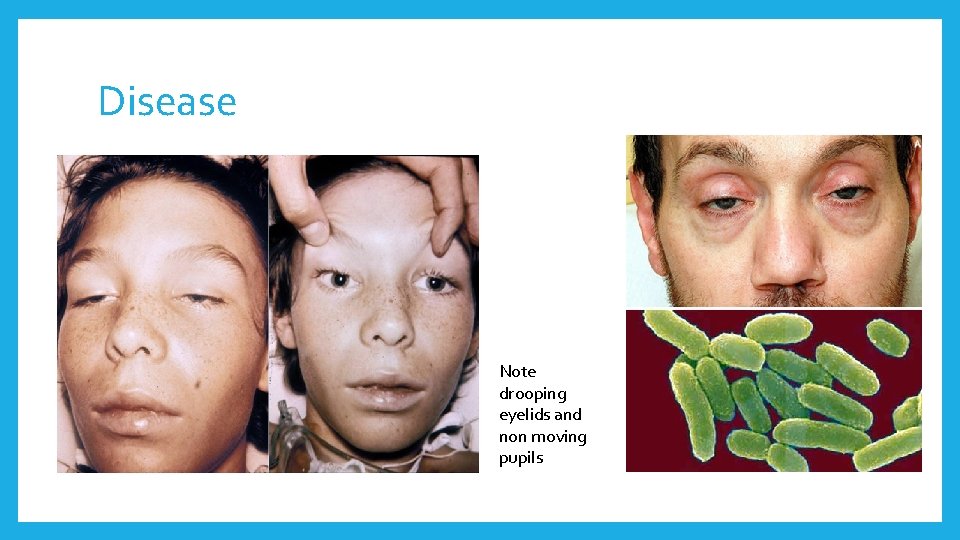 Disease

Note drooping eyelids and non moving pupils